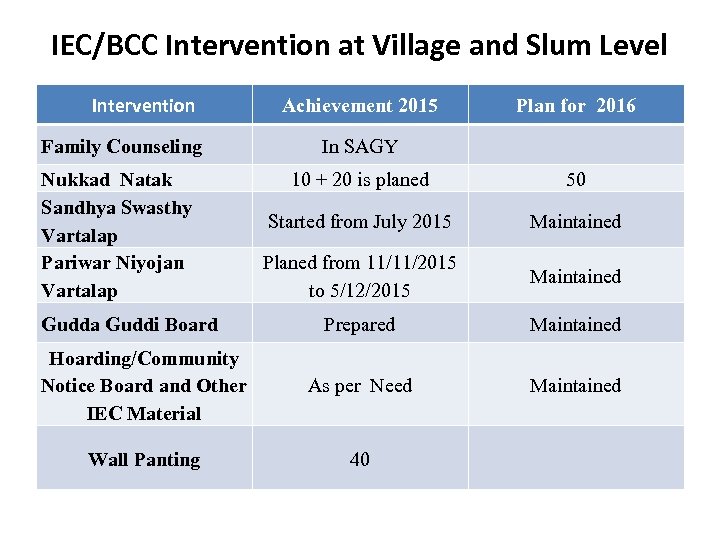 IEC/BCC Intervention at Village and Slum Level

| Intervention | Achievement 2015 | Plan for 2016 |
|---|---|---|
| Family Counseling | In SAGY | |
| Nukkad Natak | 10 + 20 is planed | 50 |
| Sandhya Swasthy Vartalap | Started from July 2015 | Maintained |
| Pariwar Niyojan Vartalap | Planed from 11/11/2015 to 5/12/2015 | Maintained |
| Gudda Guddi Board | Prepared | Maintained |
| Hoarding/Community Notice Board and Other IEC Material | As per Need | Maintained |
| Wall Panting | 40 | |